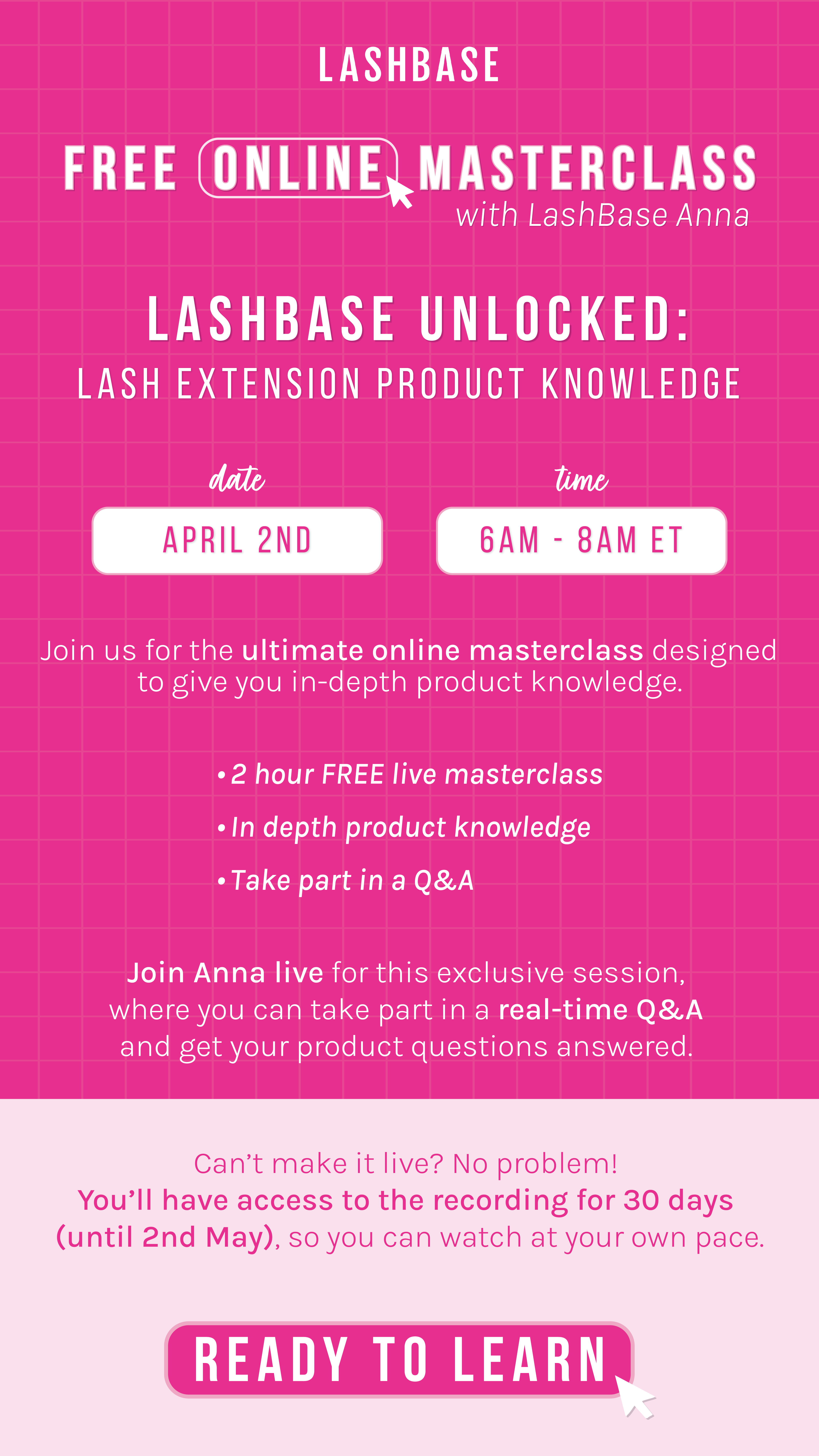 LASHBASE

FREE ONLINE MASTERCLASS
with LashBase Anna

LASHBASE UNLOCKED:
LASH EXTENSION PRODUCT KNOWLEDGE

date
APRIL 2ND

time
6AM - 8AM ET

Join us for the ultimate online masterclass designed to give you in-depth product knowledge.

• 2 hour FREE live masterclass
• In depth product knowledge
• Take part in a Q&A

Join Anna live for this exclusive session, where you can take part in a real-time Q&A and get your product questions answered.

Can't make it live? No problem!
You'll have access to the recording for 30 days (until 2nd May), so you can watch at your own pace.

READY TO LEARN